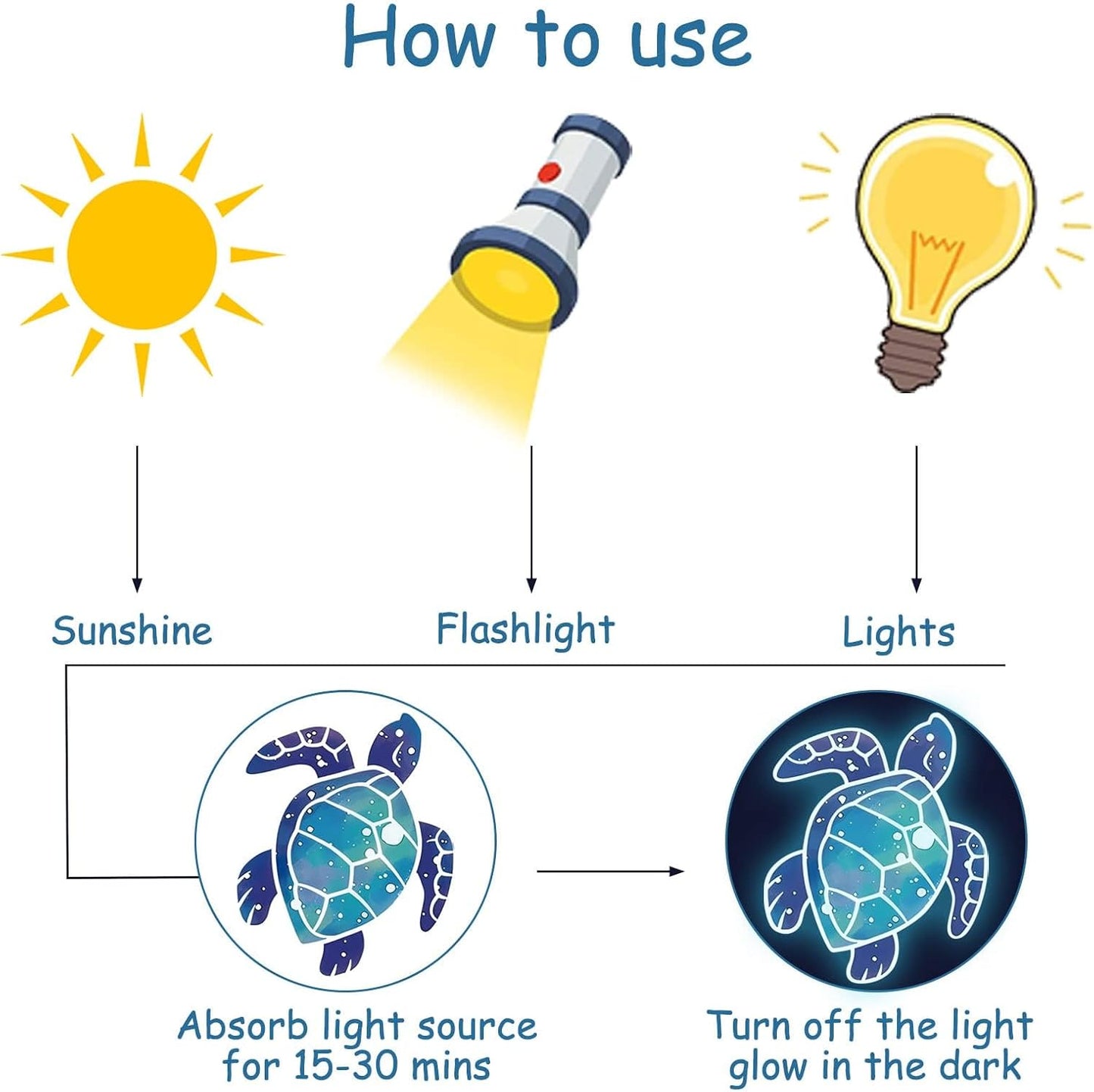 How to use

Sunshine

Flashlight

Lights

Absorb light source for 15-30 mins

Turn off the light glow in the dark